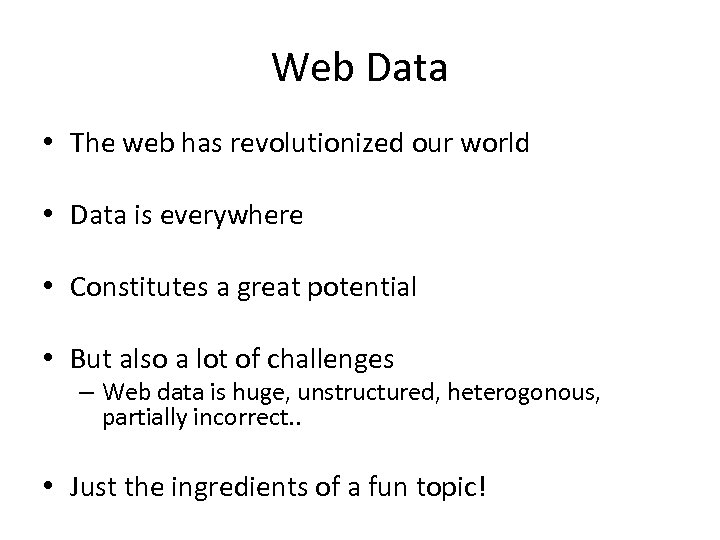 Web Data

• The web has revolutionized our world

• Data is everywhere

• Constitutes a great potential

• But also a lot of challenges
– Web data is huge, unstructured, heterogonous, partially incorrect..

• Just the ingredients of a fun topic!